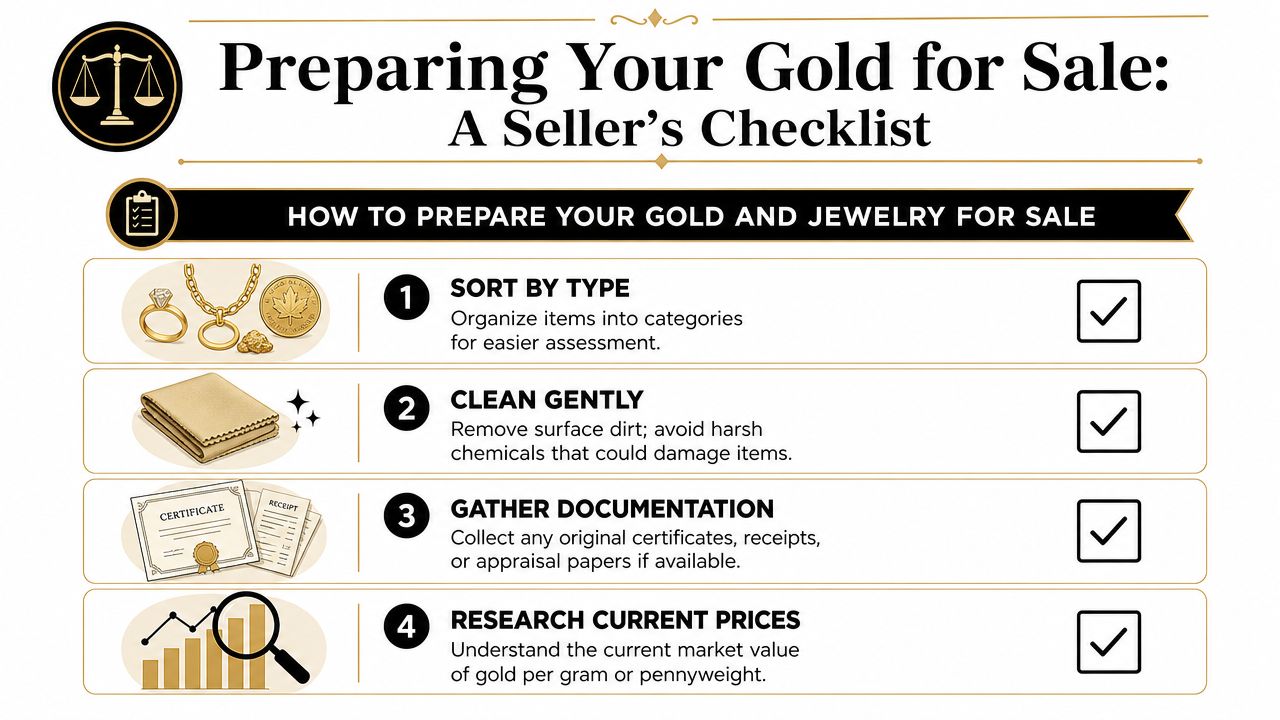 Preparing Your Gold for Sale:
A Seller's Checklist

HOW TO PREPARE YOUR GOLD AND JEWELRY FOR SALE

1 SORT BY TYPE
Organize items into categories for easier assessment.

2 CLEAN GENTLY
Remove surface dirt; avoid harsh chemicals that could damage items.

CERTIFICATE
RECEIPT
3 GATHER DOCUMENTATION
Collect any original certificates, receipts, or appraisal papers if available.

4 RESEARCH CURRENT PRICES
Understand the current market value of gold per gram or pennyweight.